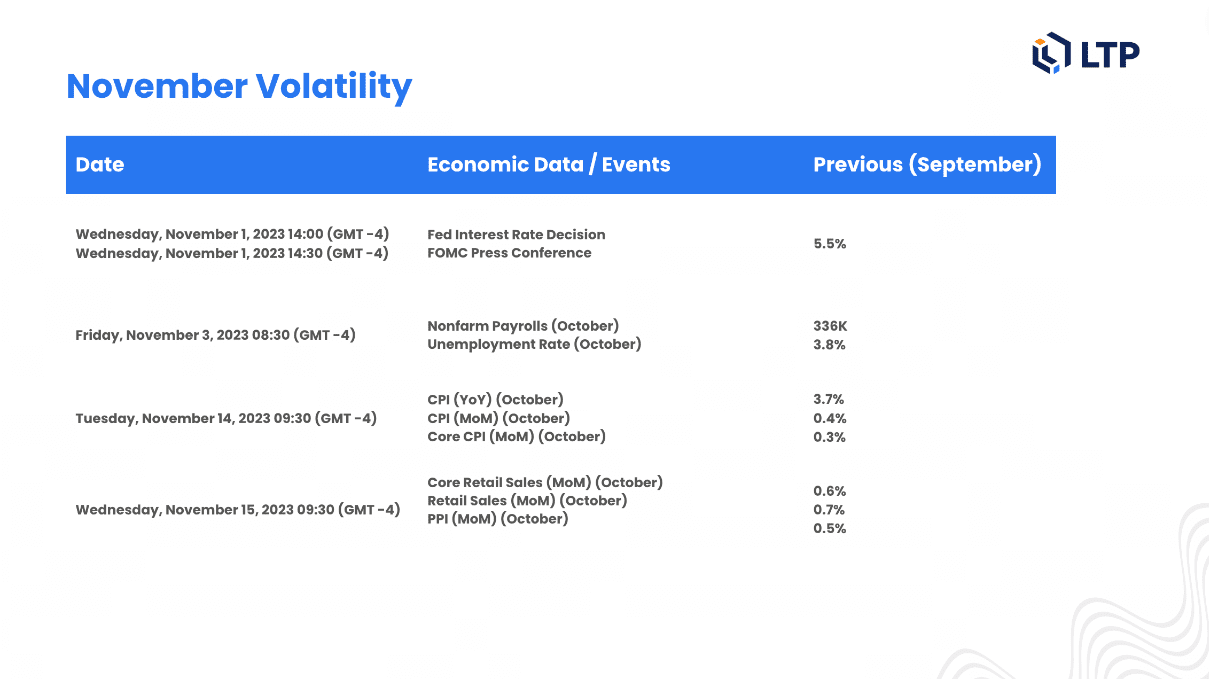 LTP

November Volatility

| Date | Economic Data / Events | Previous (September) |
|---|---|---|
| Wednesday, November 1, 2023 14:00 (GMT -4) Wednesday, November 1, 2023 14:30 (GMT -4) | Fed Interest Rate Decision FOMC Press Conference | 5.5% |
| Friday, November 3, 2023 08:30 (GMT -4) | Nonfarm Payrolls (October) Unemployment Rate (October) | 336K 3.8% |
| Tuesday, November 14, 2023 09:30 (GMT -4) | CPI (YoY) (October) CPI (MoM) (October) Core CPI (MoM) (October) | 3.7% 0.4% 0.3% |
| Wednesday, November 15, 2023 09:30 (GMT -4) | Core Retail Sales (MoM) (October) Retail Sales (MoM) (October) PPI (MoM) (October) | 0.6% 0.7% 0.5% |